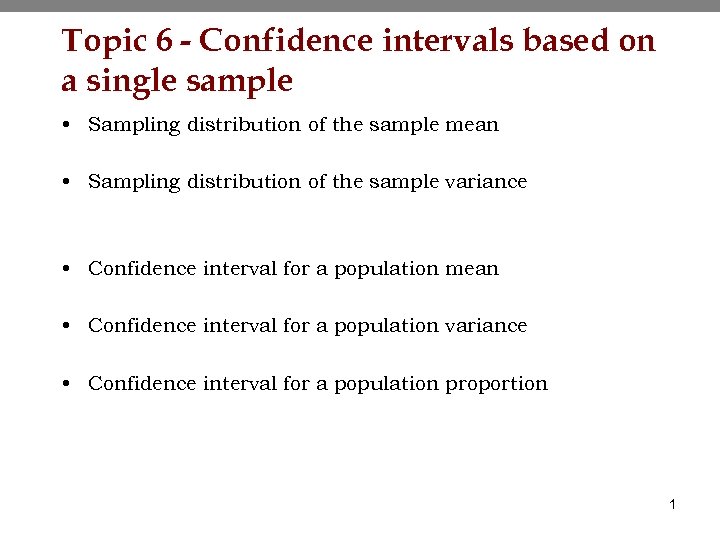 Topic 6 - Confidence intervals based on a single sample

• Sampling distribution of the sample mean

• Sampling distribution of the sample variance

• Confidence interval for a population mean

• Confidence interval for a population variance

• Confidence interval for a population proportion

1